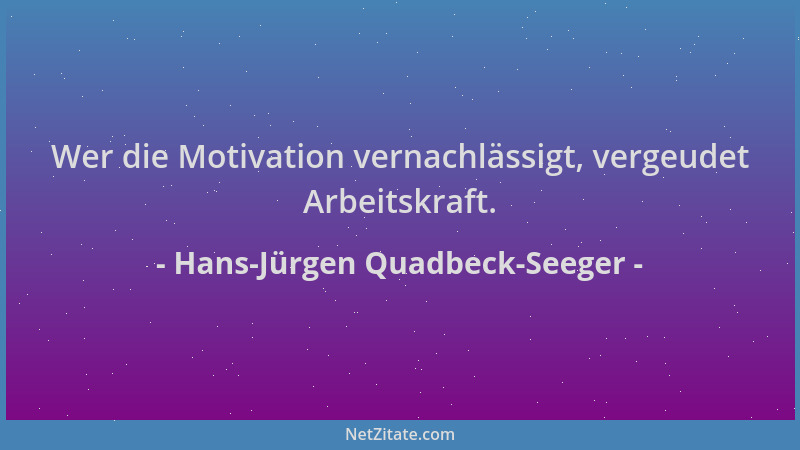 Wer die Motivation vernachlässigt, vergeudet Arbeitskraft.

- Hans-Jürgen Quadbeck-Seeger -

NetZitate.com